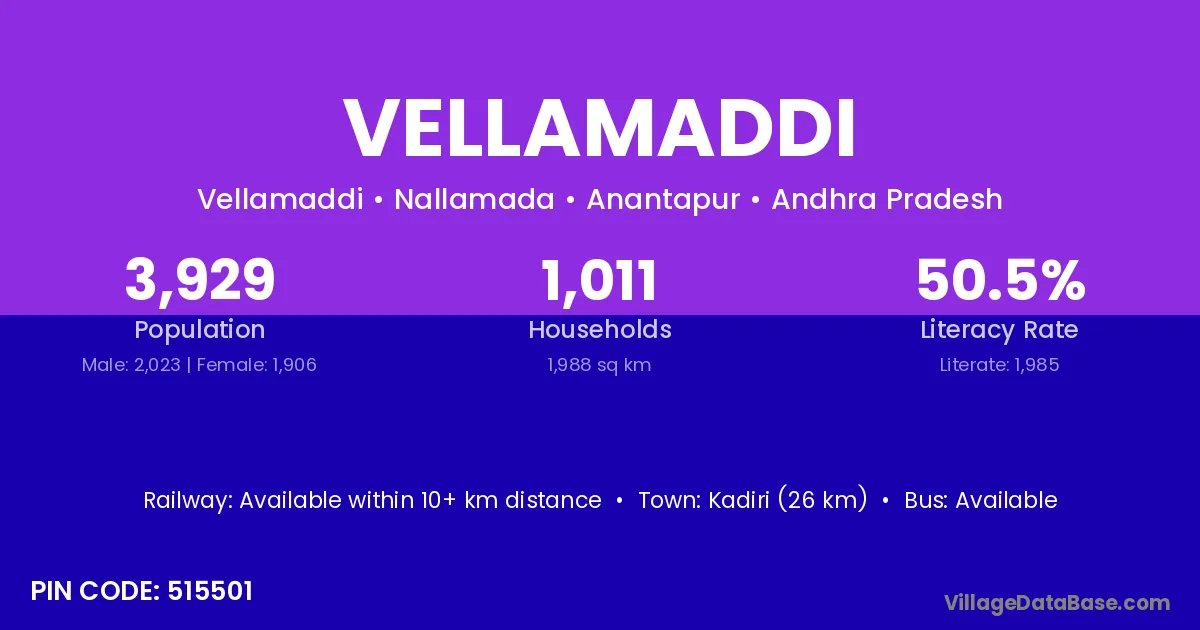 VELLAMADDI

Vellamaddi • Nallamada • Anantapur • Andhra Pradesh

3,929
Population
Male: 2,023 | Female: 1,906

1,011
Households
1,988 sq km

50.5%
Literacy Rate
Literate: 1,985

Railway: Available within 10+ km distance • Town: Kadiri (26 km) • Bus: Available

PIN CODE: 515501

VillageDataBase.com